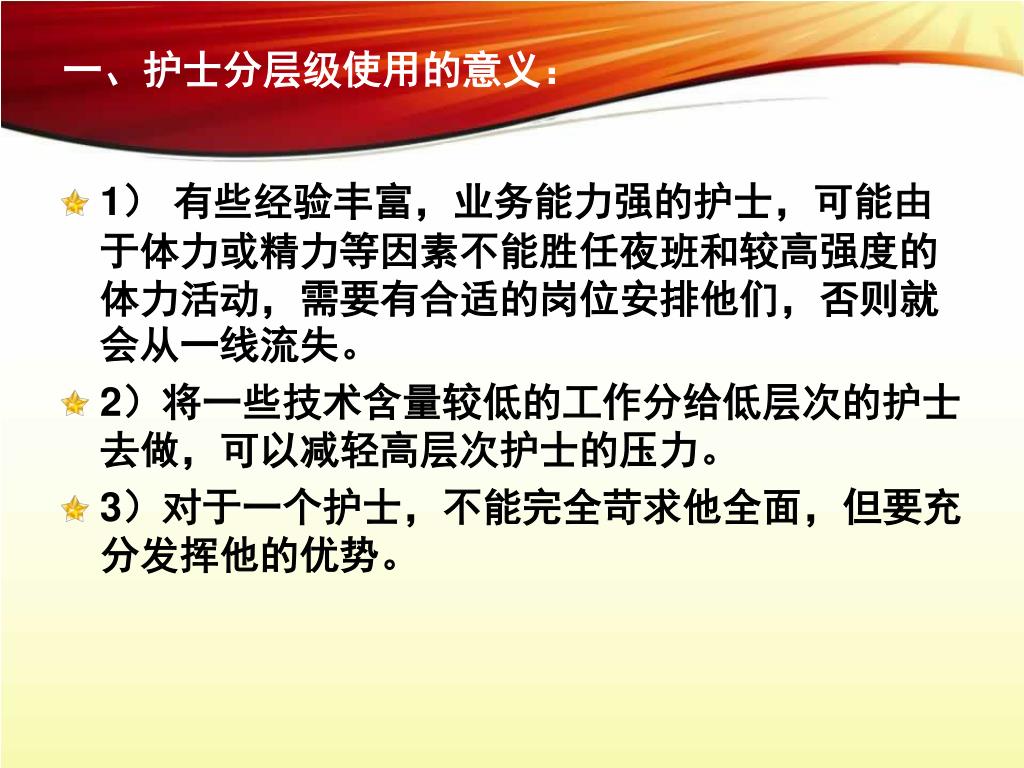 一、护士分层级使用的意义：

1） 有些经验丰富，业务能力强的护士，可能由于体力或精力等因素不能胜任夜班和较高强度的体力活动，需要有合适的岗位安排他们，否则就会从一线流失。

2）将一些技术含量较低的工作分给低层次的护士去做，可以减轻高层次护士的压力。

3）对于一个护士，不能完全苛求他全面，但要充分发挥他的优势。